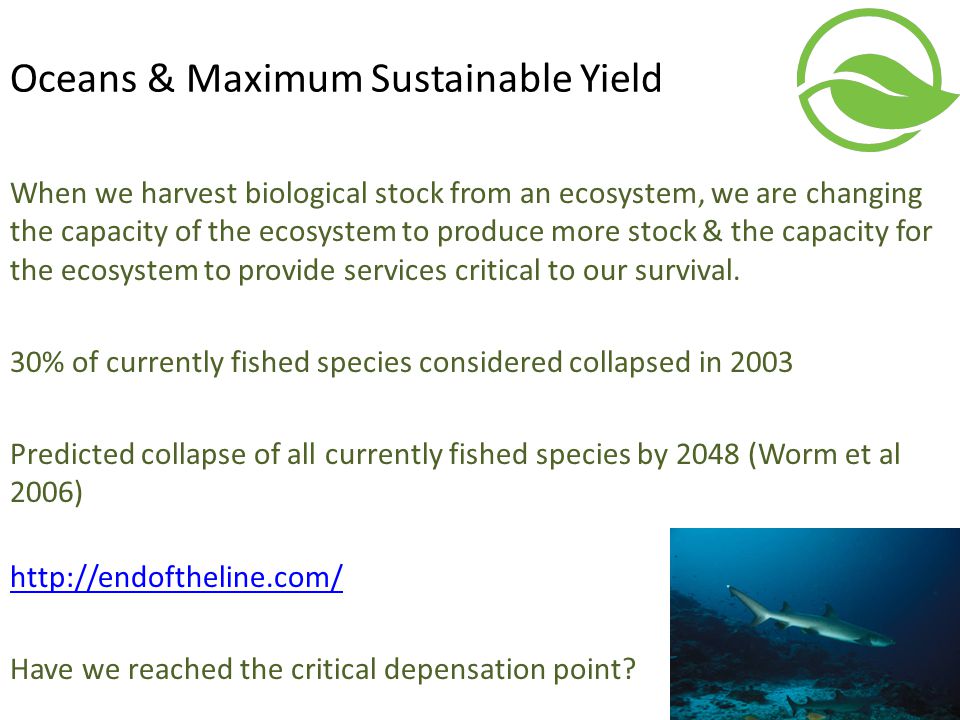 Oceans & Maximum Sustainable Yield

When we harvest biological stock from an ecosystem, we are changing the capacity of the ecosystem to produce more stock & the capacity for the ecosystem to provide services critical to our survival.

30% of currently fished species considered collapsed in 2003

Predicted collapse of all currently fished species by 2048 (Worm et al 2006)

http://endoftheline.com/

Have we reached the critical depensation point?